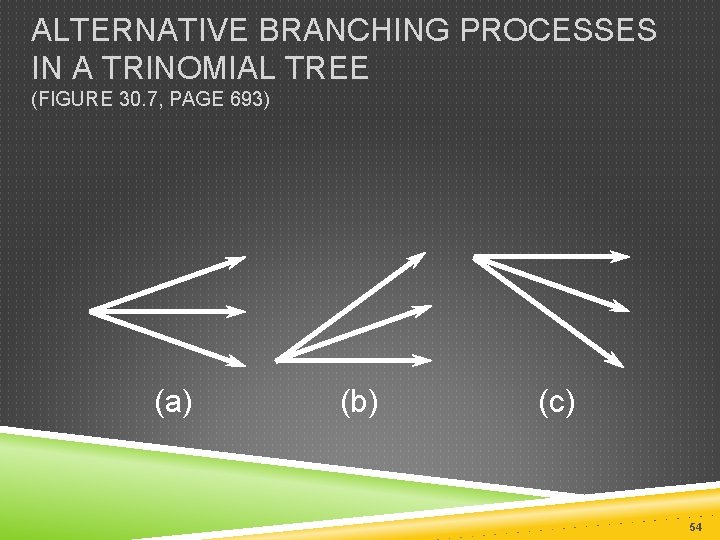 ALTERNATIVE BRANCHING PROCESSES IN A TRINOMIAL TREE
(FIGURE 30.7, PAGE 693)

(a)

(b)

(c)

54